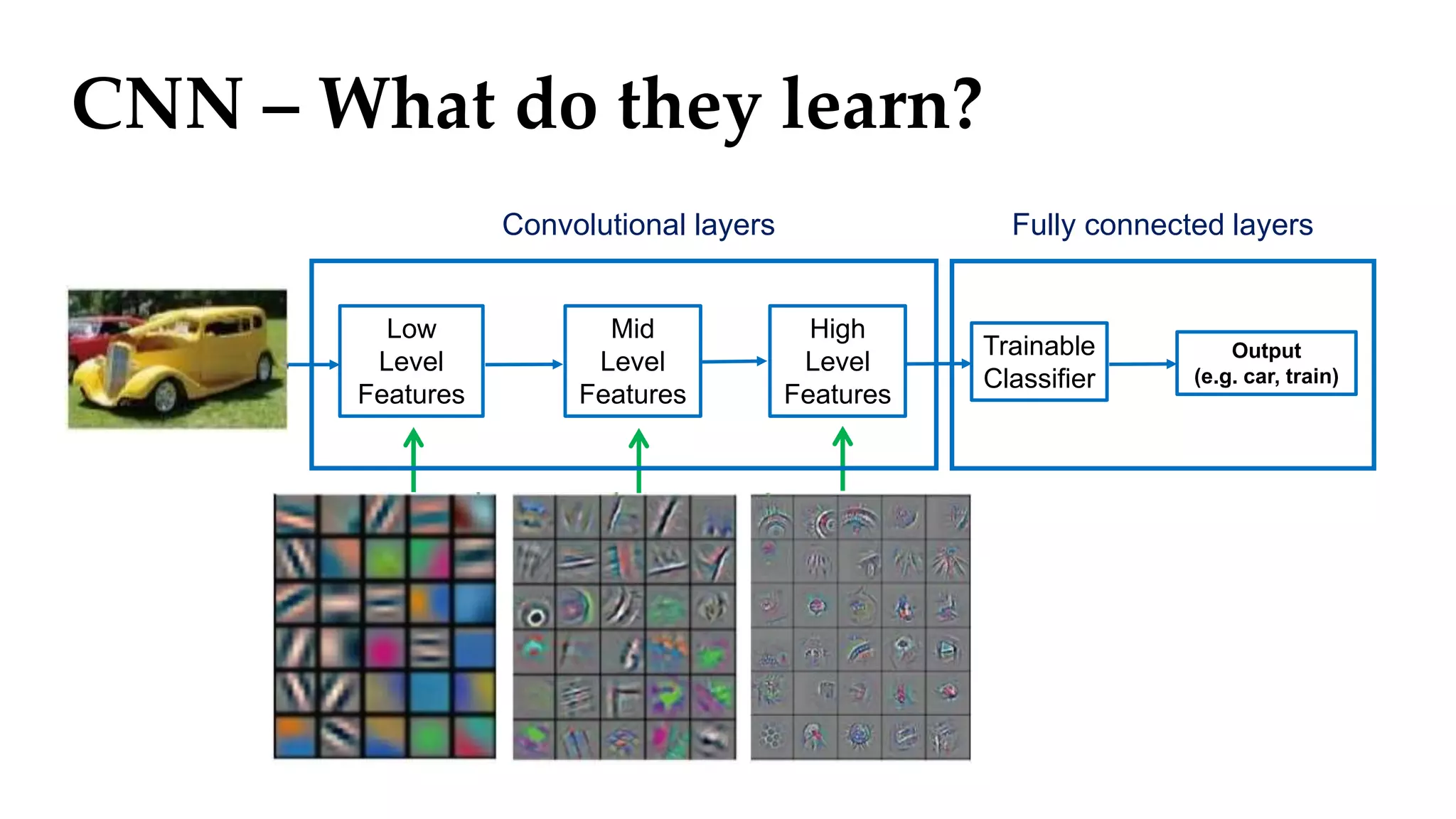 CNN – What do they learn?

Convolutional layers

Fully connected layers

Low Level Features

Mid Level Features

High Level Features

Trainable Classifier

Output (e.g. car, train)